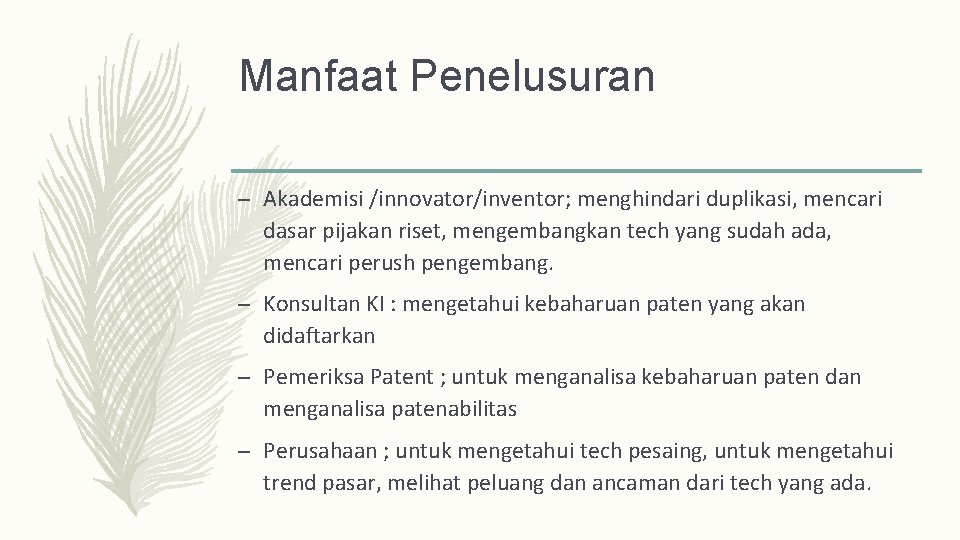 Manfaat Penelusuran

– Akademisi /innovator/inventor; menghindari duplikasi, mencari dasar pijakan riset, mengembangkan tech yang sudah ada, mencari perush pengembang.

– Konsultan KI : mengetahui kebaharuan paten yang akan didaftarkan

– Pemeriksa Patent ; untuk menganalisa kebaharuan paten dan menganalisa patenabilitas

– Perusahaan ; untuk mengetahui tech pesaing, untuk mengetahui trend pasar, melihat peluang dan ancaman dari tech yang ada.